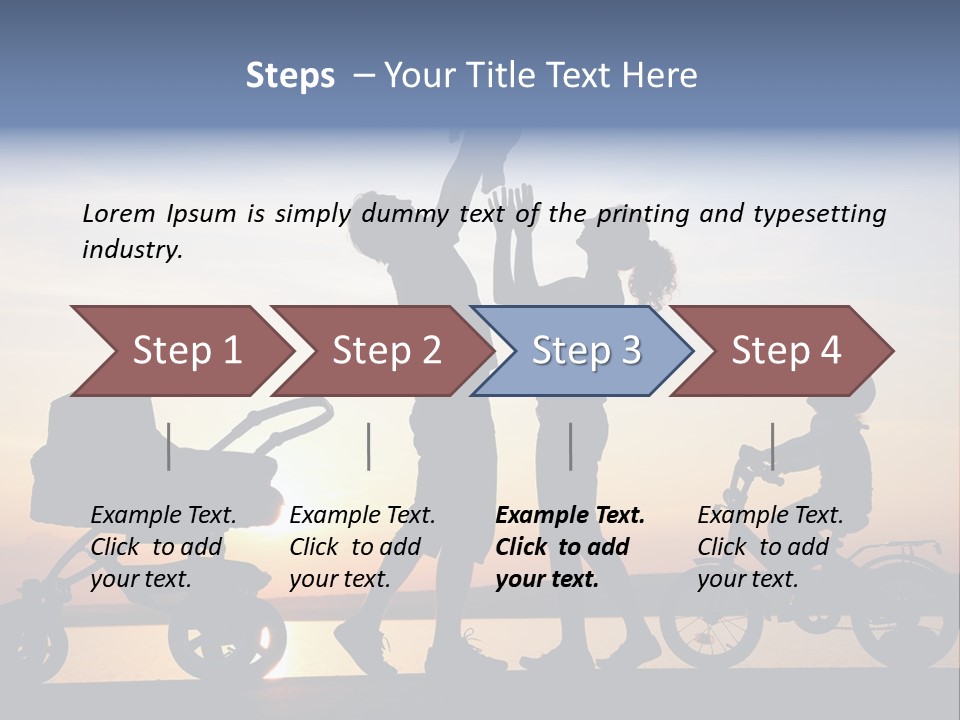 Steps – Your Title Text Here

Lorem Ipsum is simply dummy text of the printing and typesetting industry.

Step 1

Step 2

Step 3

Step 4

Example Text. Click to add your text.

Example Text. Click to add your text.

Example Text. Click to add your text.

Example Text. Click to add your text.